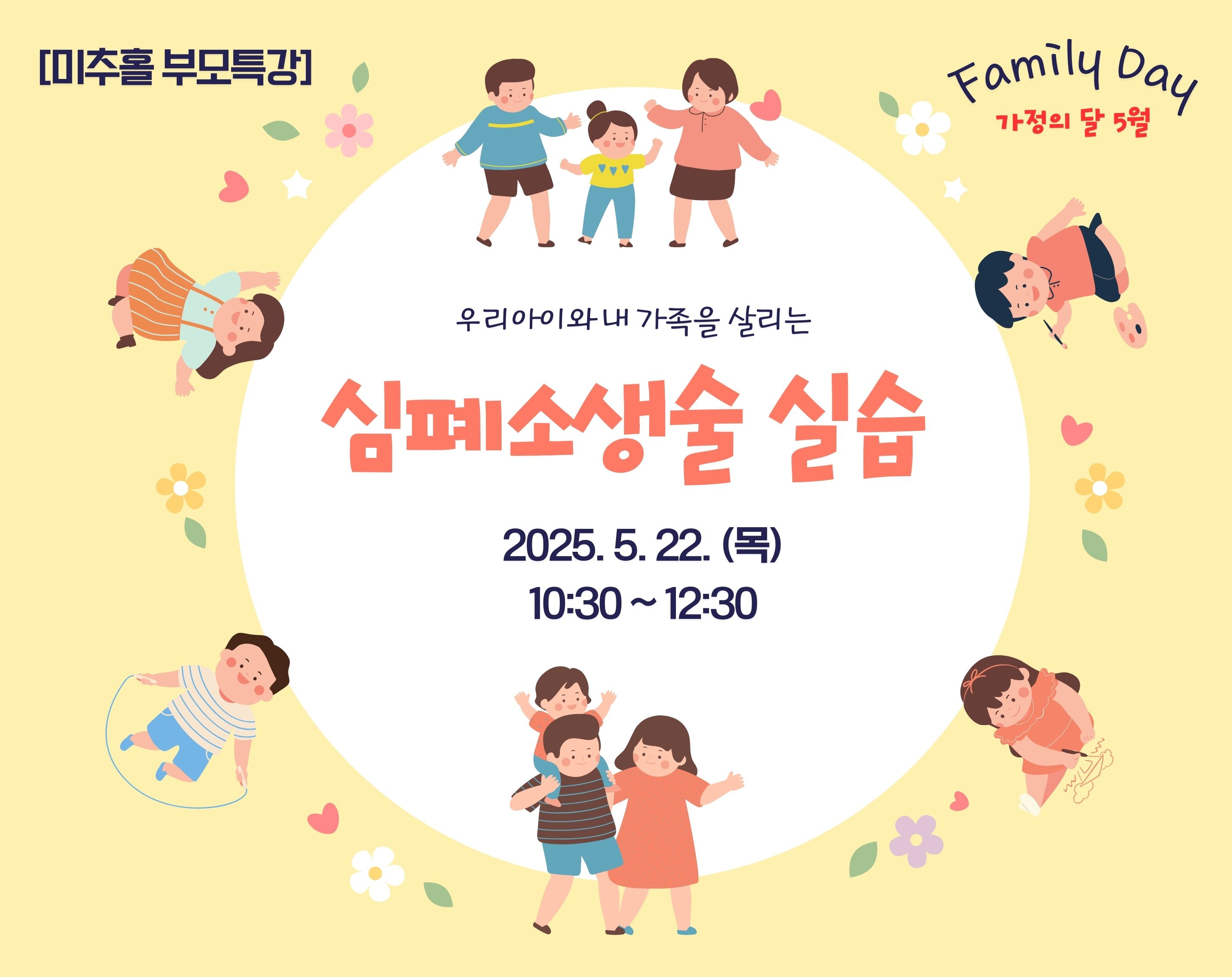 [미추홀 부모특강]

Family Day
가정의 달 5월

우리아이와 내 가족을 살리는

심폐소생술 실습

2025. 5. 22. (목)
10:30 ~ 12:30